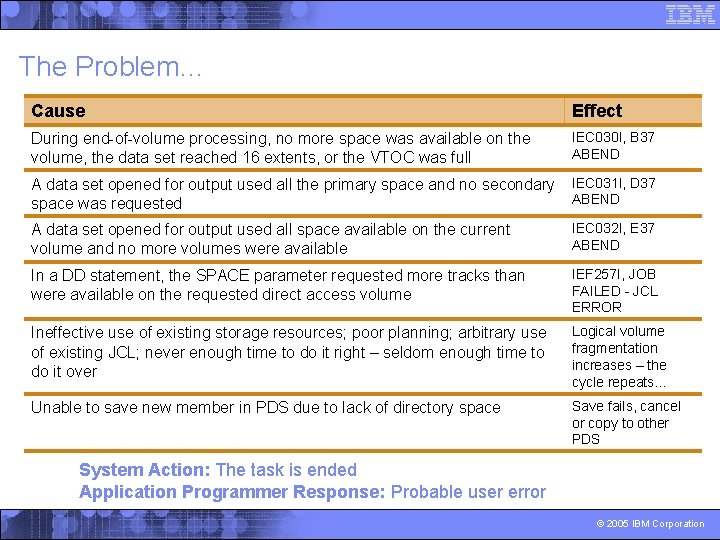 IBM

The Problem…

| Cause | Effect |
|---|---|
| During end-of-volume processing, no more space was available on the volume, the data set reached 16 extents, or the VTOC was full | IEC030I, B37 ABEND |
| A data set opened for output used all the primary space and no secondary space was requested | IEC031I, D37 ABEND |
| A data set opened for output used all space available on the current volume and no more volumes were available | IEC032I, E37 ABEND |
| In a DD statement, the SPACE parameter requested more tracks than were available on the requested direct access volume | IEF257I, JOB FAILED - JCL ERROR |
| Ineffective use of existing storage resources; poor planning; arbitrary use of existing JCL; never enough time to do it right – seldom enough time to do it over | Logical volume fragmentation increases – the cycle repeats… |
| Unable to save new member in PDS due to lack of directory space | Save fails, cancel or copy to other PDS |

System Action: The task is ended
Application Programmer Response: Probable user error

© 2005 IBM Corporation